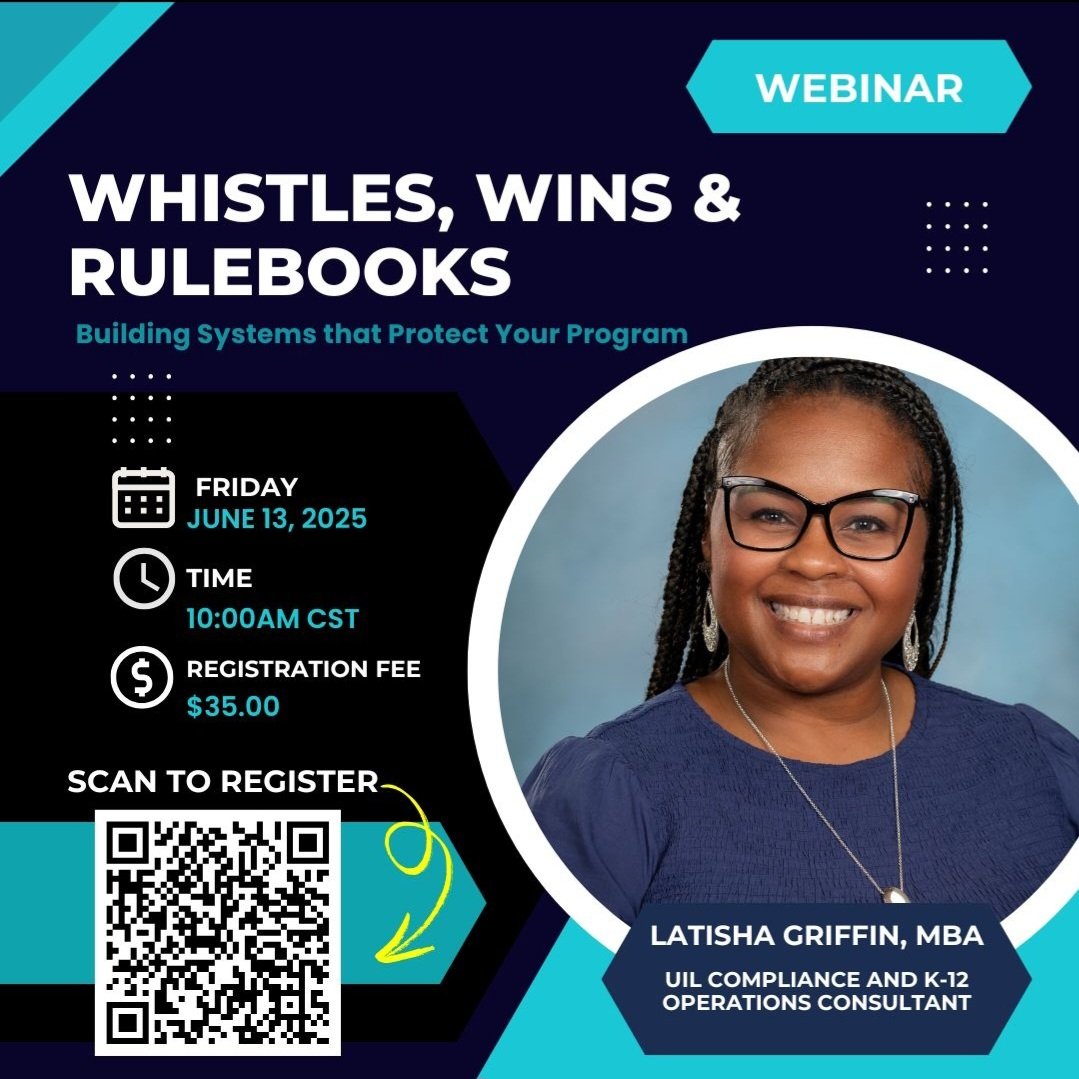 WEBINAR

WHISTLES, WINS & RULEBOOKS

Building Systems that Protect Your Program

FRIDAY
JUNE 13, 2025

TIME
10:00AM CST

REGISTRATION FEE
$35.00

SCAN TO REGISTER

LATISHA GRIFFIN, MBA

UIL COMPLIANCE AND K-12 OPERATIONS CONSULTANT